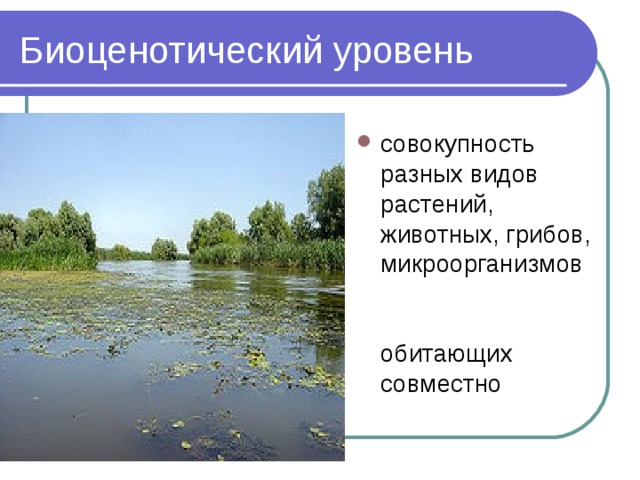 Биоценотический уровень

совокупность разных видов растений, животных, грибов, микроорганизмов

обитающих совместно